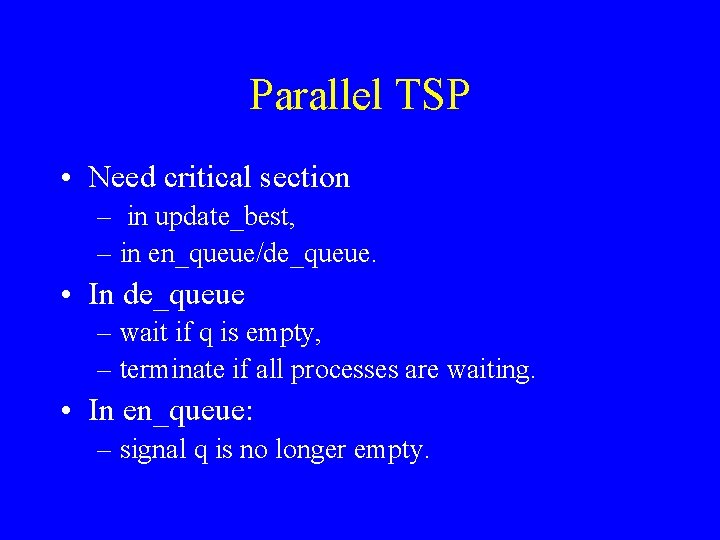 Parallel TSP

• Need critical section
– in update_best,
– in en_queue/de_queue.

• In de_queue
– wait if q is empty,
– terminate if all processes are waiting.

• In en_queue:
– signal q is no longer empty.